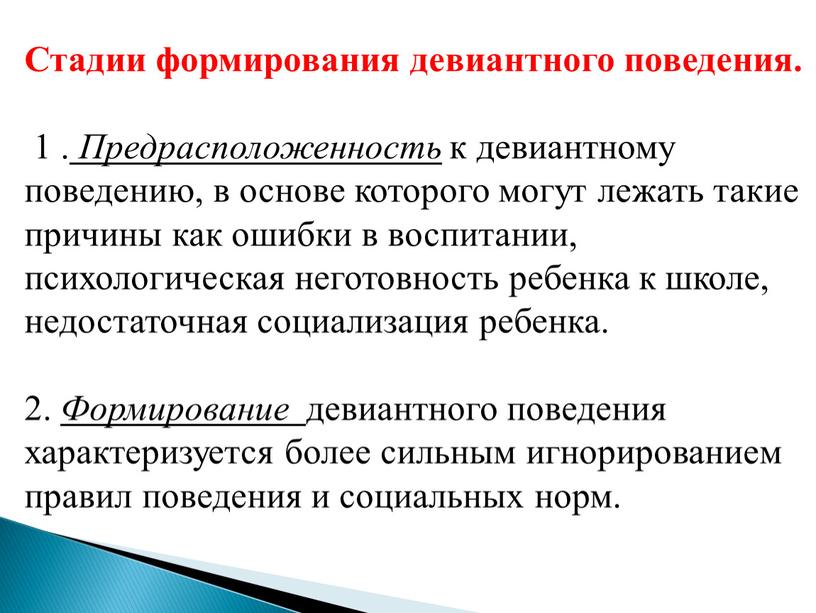 Стадии формирования девиантного поведения.

1 . Предрасположенность к девиантному поведению, в основе которого могут лежать такие причины как ошибки в воспитании, психологическая неготовность ребенка к школе, недостаточная социализация ребенка.

2. Формирование девиантного поведения характеризуется более сильным игнорированием правил поведения и социальных норм.